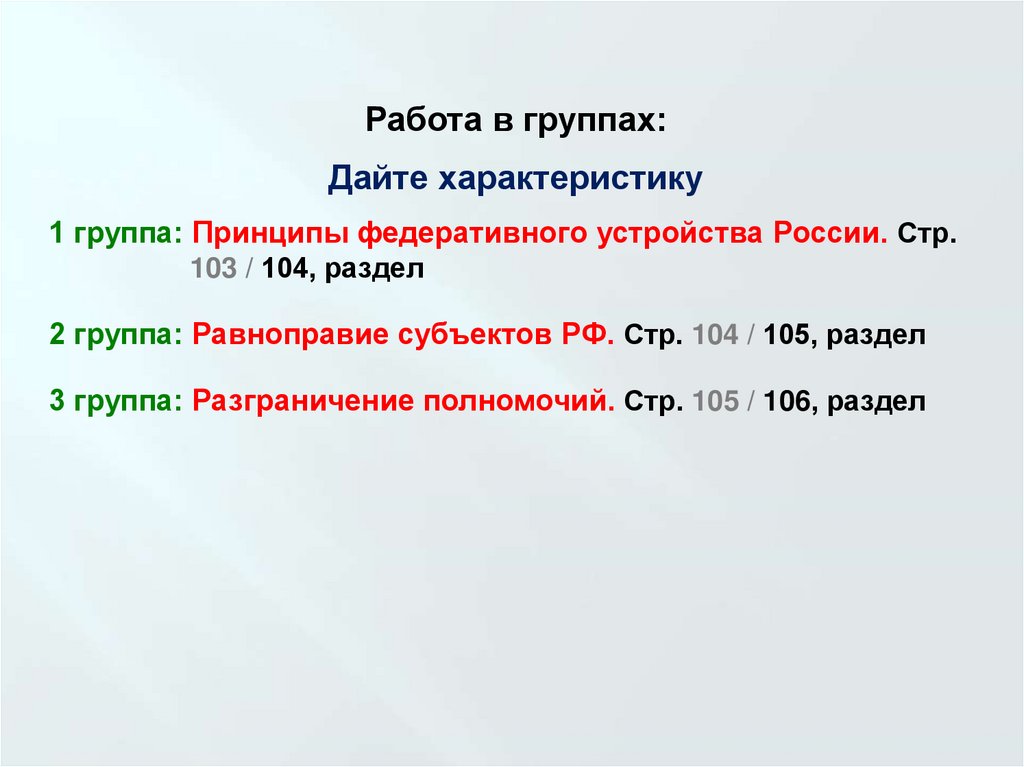 Работа в группах:

Дайте характеристику

1 группа: Принципы федеративного устройства России. Стр. 103 / 104, раздел

2 группа: Равноправие субъектов РФ. Стр. 104 / 105, раздел

3 группа: Разграничение полномочий. Стр. 105 / 106, раздел